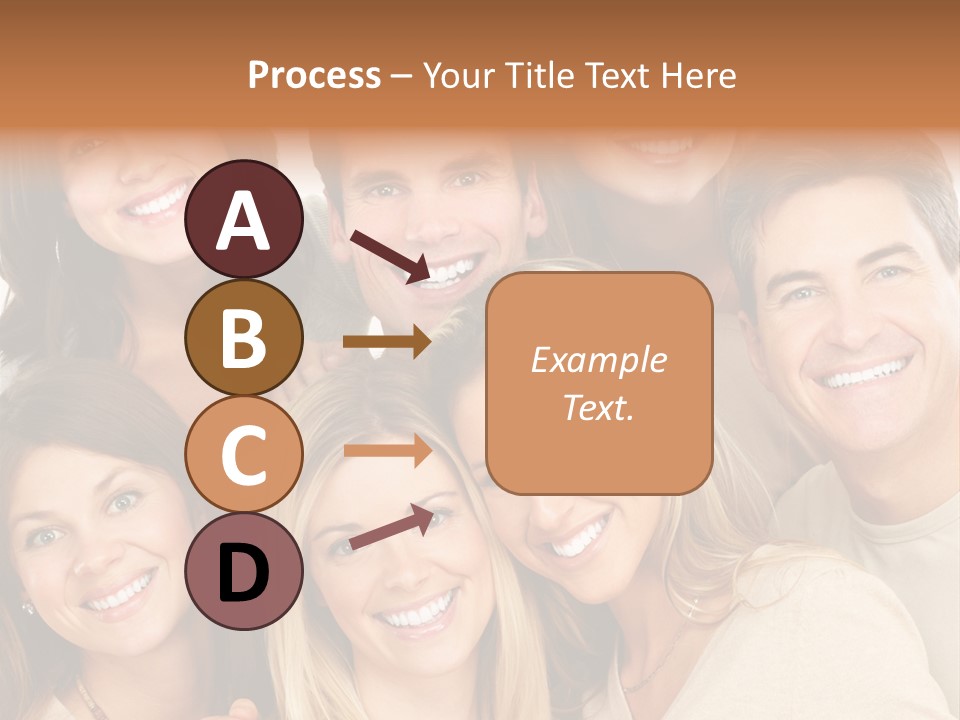 Process – Your Title Text Here

A

B

C

D

Example Text.